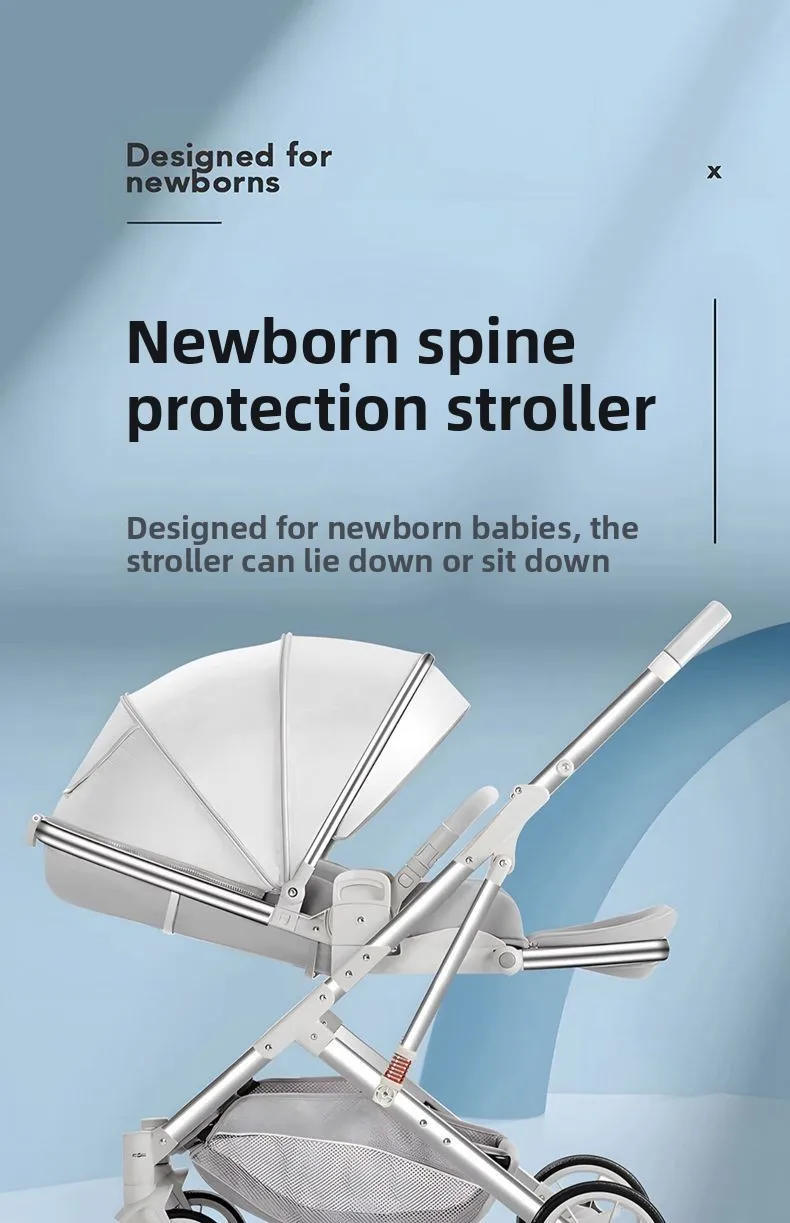 Designed for newborns

x

Newborn spine protection stroller

Designed for newborn babies, the stroller can lie down or sit down